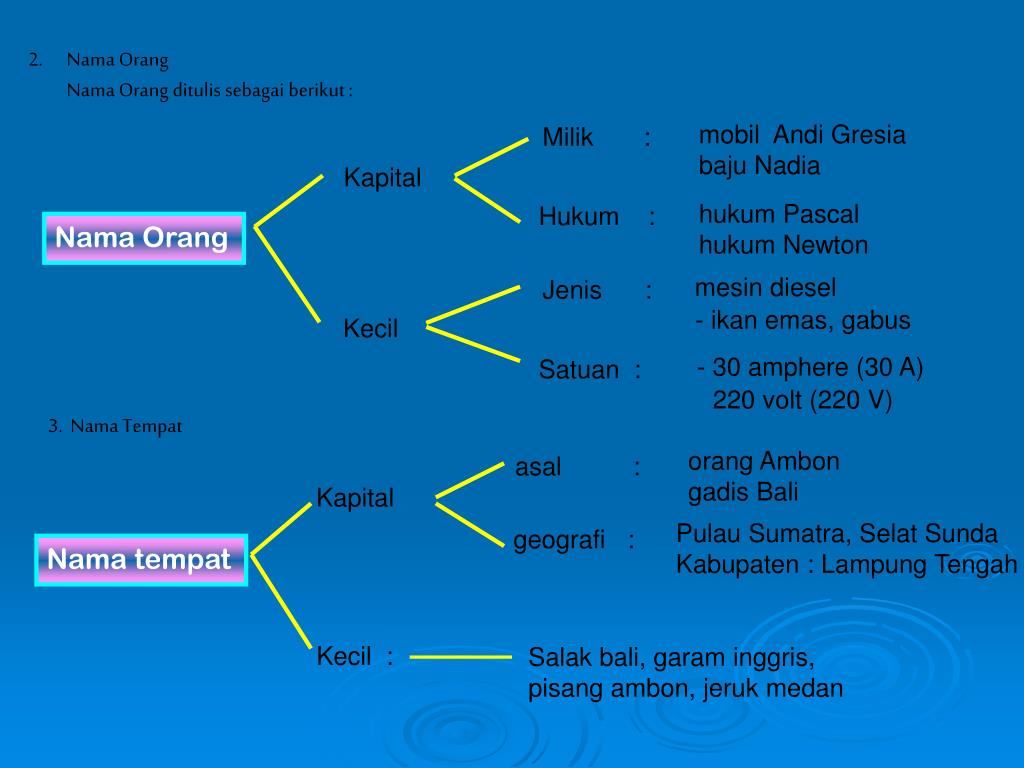 2. Nama Orang

Nama Orang ditulis sebagai berikut :

Nama Orang

Kapital

Milik : mobil Andi Gresia
baju Nadia

Hukum : hukum Pascal
hukum Newton

Kecil

Jenis : mesin diesel
- ikan emas, gabus

Satuan : - 30 amphere (30 A)
220 volt (220 V)

3. Nama Tempat

Nama tempat

Kapital

asal : orang Ambon
gadis Bali

geografi : Pulau Sumatra, Selat Sunda
Kabupaten : Lampung Tengah

Kecil : Salak bali, garam inggris,
pisang ambon, jeruk medan